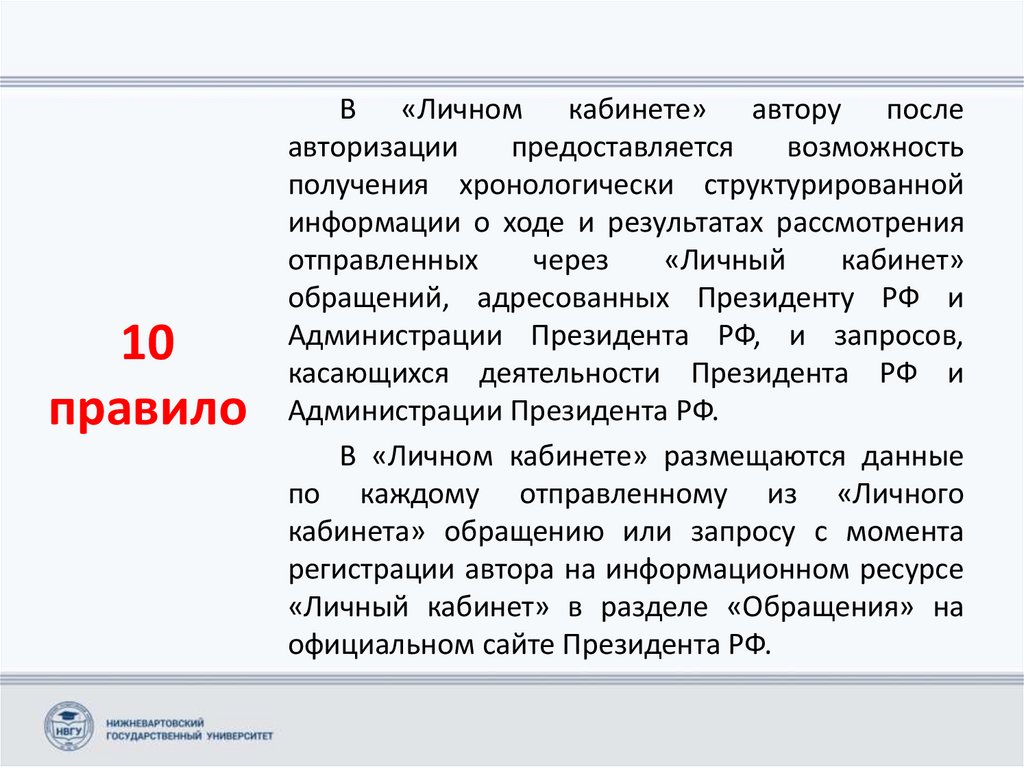 10 правило

В «Личном кабинете» автору после авторизации предоставляется возможность получения хронологически структурированной информации о ходе и результатах рассмотрения отправленных через «Личный кабинет» обращений, адресованных Президенту РФ и Администрации Президента РФ, и запросов, касающихся деятельности Президента РФ и Администрации Президента РФ.

В «Личном кабинете» размещаются данные по каждому отправленному из «Личного кабинета» обращению или запросу с момента регистрации автора на информационном ресурсе «Личный кабинет» в разделе «Обращения» на официальном сайте Президента РФ.

НВГУ

НИЖНЕВАРТОВСКИЙ ГОСУДАРСТВЕННЫЙ УНИВЕРСИТЕТ